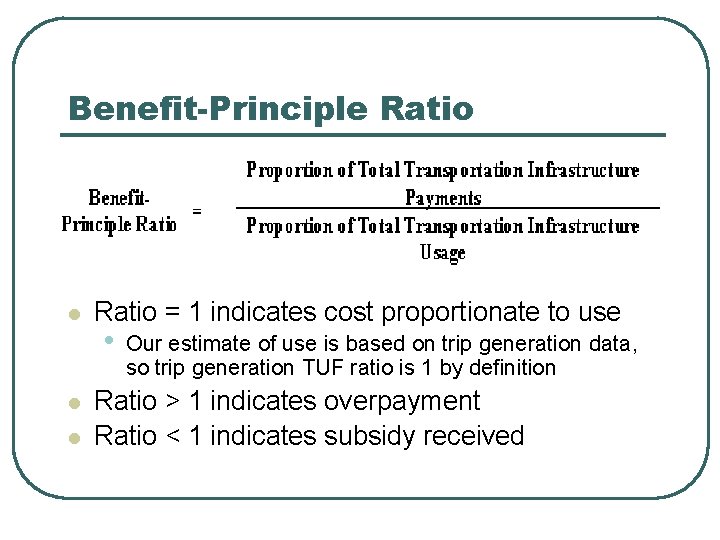 Benefit-Principle Ratio

$\text{Benefit-Principle Ratio} = \frac{\text{Proportion of Total Transportation Infrastructure Payments}}{\text{Proportion of Total Transportation Infrastructure Usage}}$

- Ratio = 1 indicates cost proportionate to use
  - Our estimate of use is based on trip generation data, so trip generation TUF ratio is 1 by definition
- Ratio > 1 indicates overpayment
- Ratio < 1 indicates subsidy received